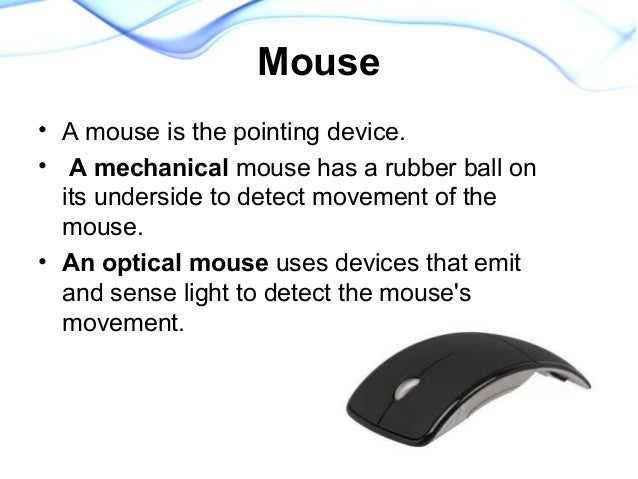 Mouse

• A mouse is the pointing device.
• A mechanical mouse has a rubber ball on its underside to detect movement of the mouse.
• An optical mouse uses devices that emit and sense light to detect the mouse's movement.